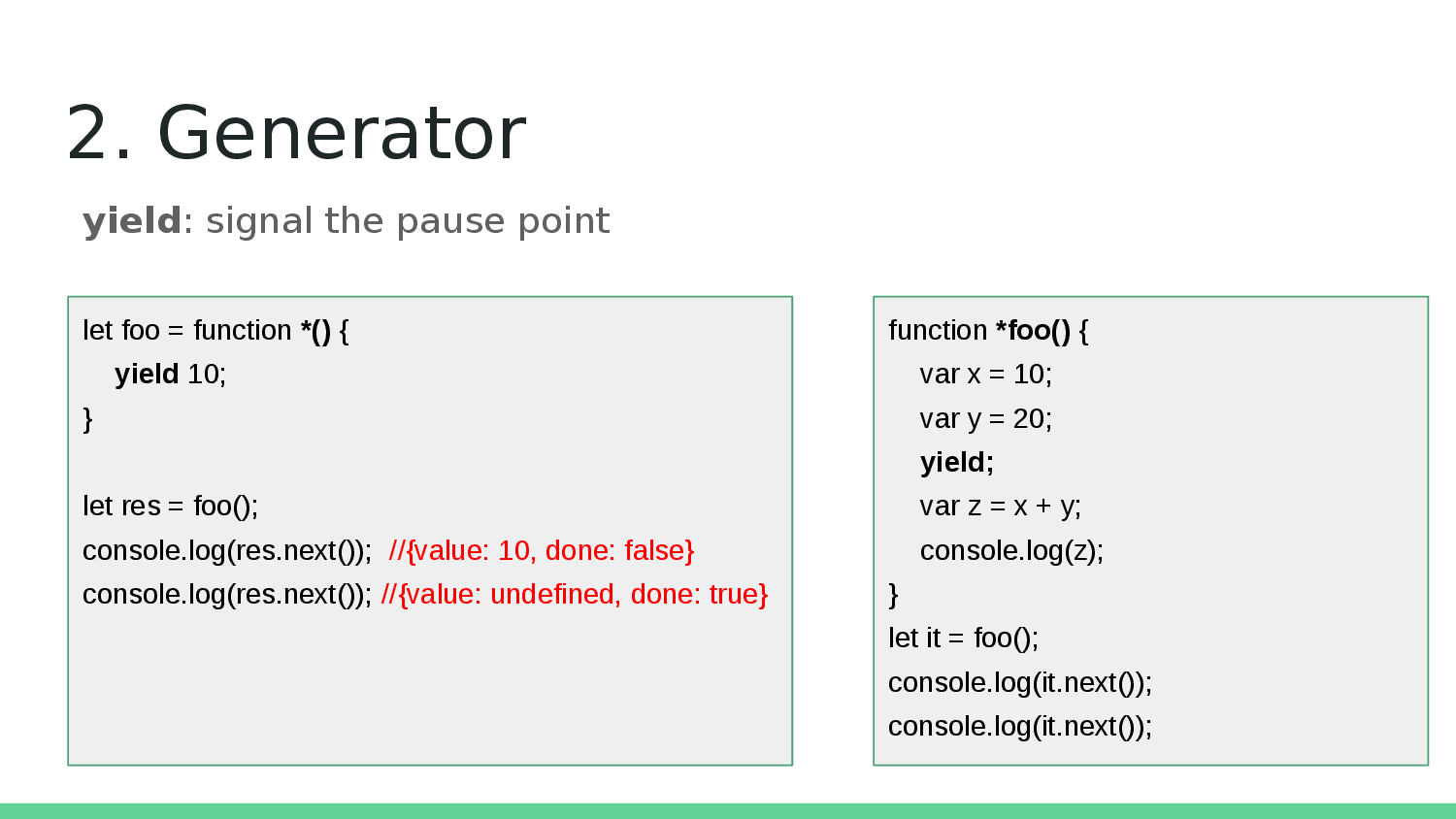 2. Generator

yield: signal the pause point

let foo = function *() {
    yield 10;
}

let res = foo();
console.log(res.next());  //{value: 10, done: false}
console.log(res.next()); //{value: undefined, done: true}

function *foo() {
    var x = 10;
    var y = 20;
    yield;
    var z = x + y;
    console.log(z);
}
let it = foo();
console.log(it.next());
console.log(it.next());